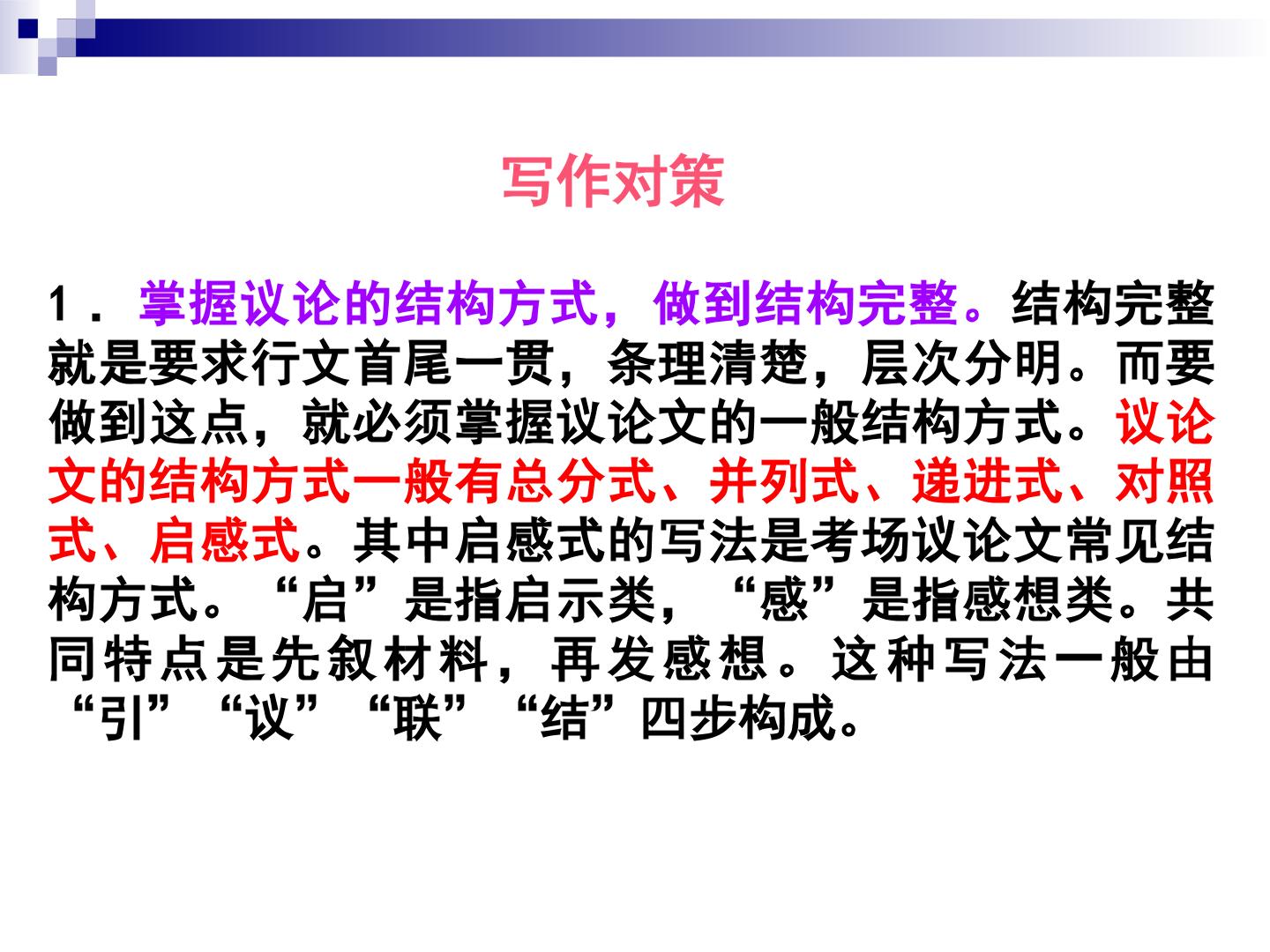 写作对策

1．掌握议论的结构方式，做到结构完整。结构完整就是要求行文首尾一贯，条理清楚，层次分明。而要做到这点，就必须掌握议论文的一般结构方式。议论文的结构方式一般有总分式、并列式、递进式、对照式、启感式。其中启感式的写法是考场议论文常见结构方式。“启”是指启示类，“感”是指感想类。共同特点是先叙材料，再发感想。这种写法一般由“引”“议”“联”“结”四步构成。